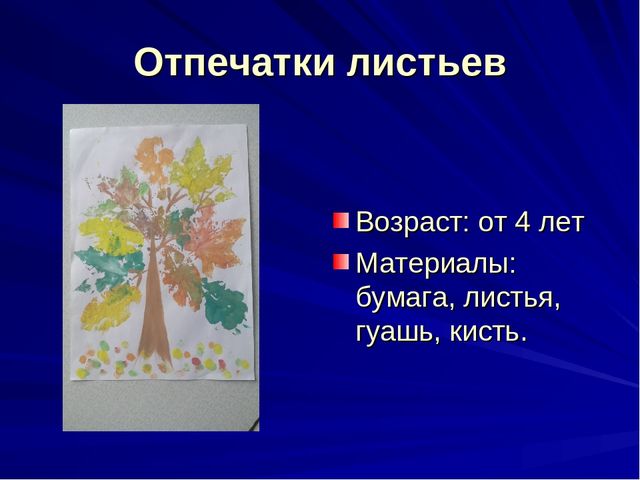 Отпечатки листьев

Возраст: от 4 лет

Материалы: бумага, листья, гуашь, кисть.